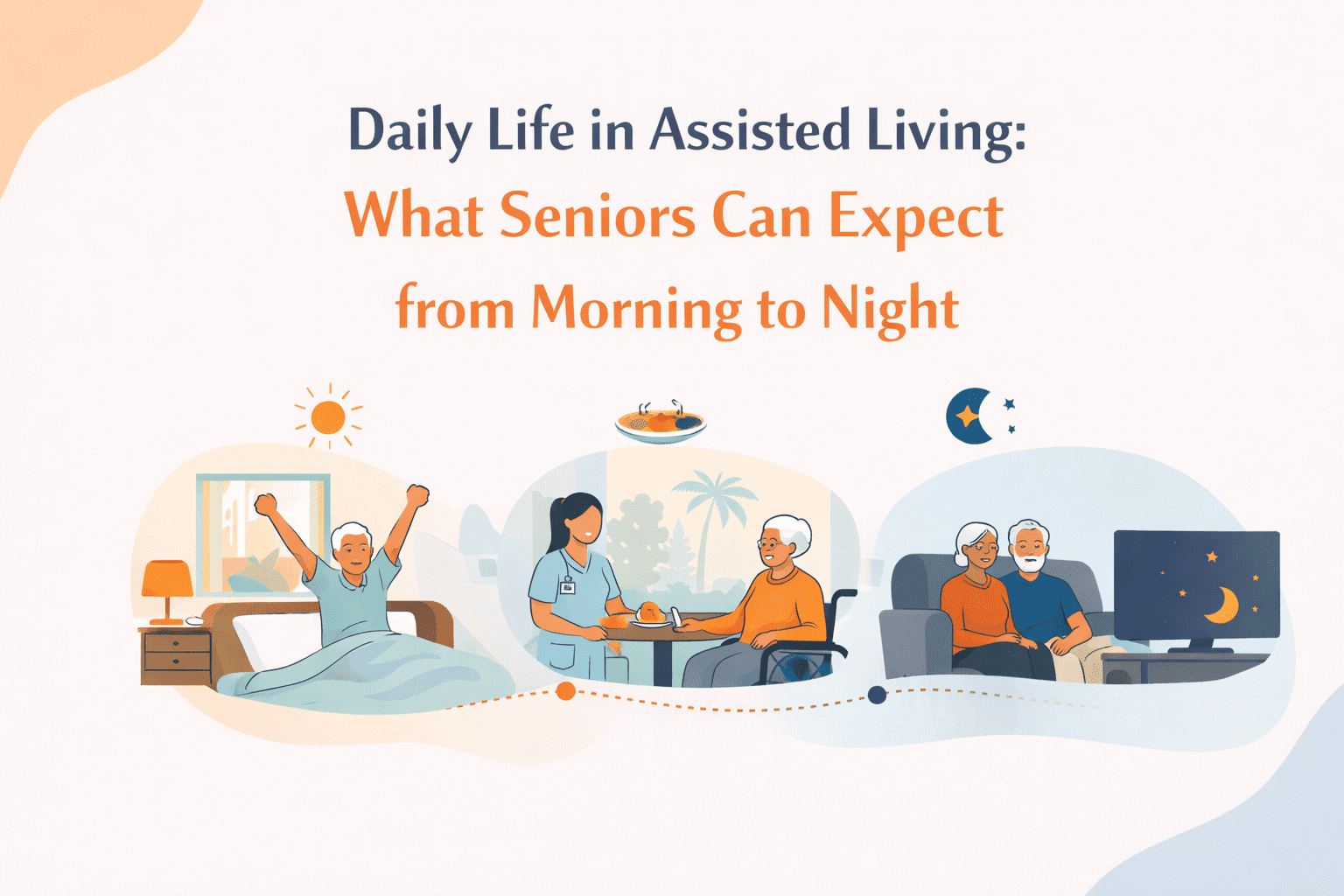 Daily Life in Assisted Living:
What Seniors Can Expect from Morning to Night